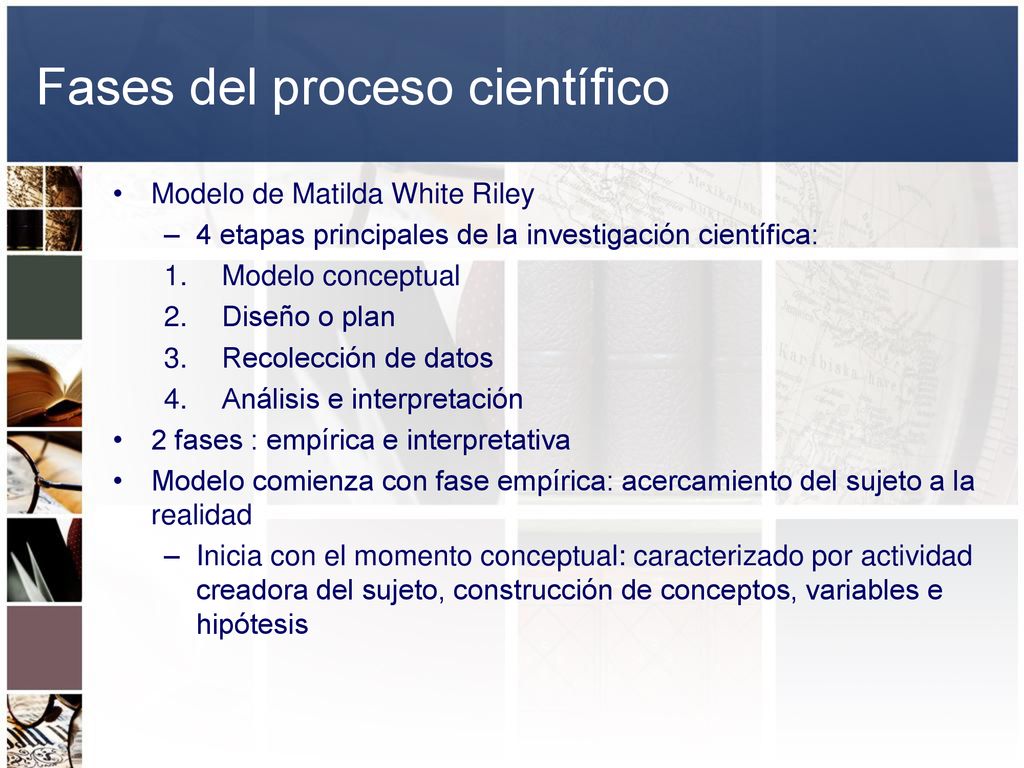 Fases del proceso científico

• Modelo de Matilda White Riley
– 4 etapas principales de la investigación científica:
1. Modelo conceptual
2. Diseño o plan
3. Recolección de datos
4. Análisis e interpretación
• 2 fases : empírica e interpretativa
• Modelo comienza con fase empírica: acercamiento del sujeto a la realidad
– Inicia con el momento conceptual: caracterizado por actividad creadora del sujeto, construcción de conceptos, variables e hipótesis